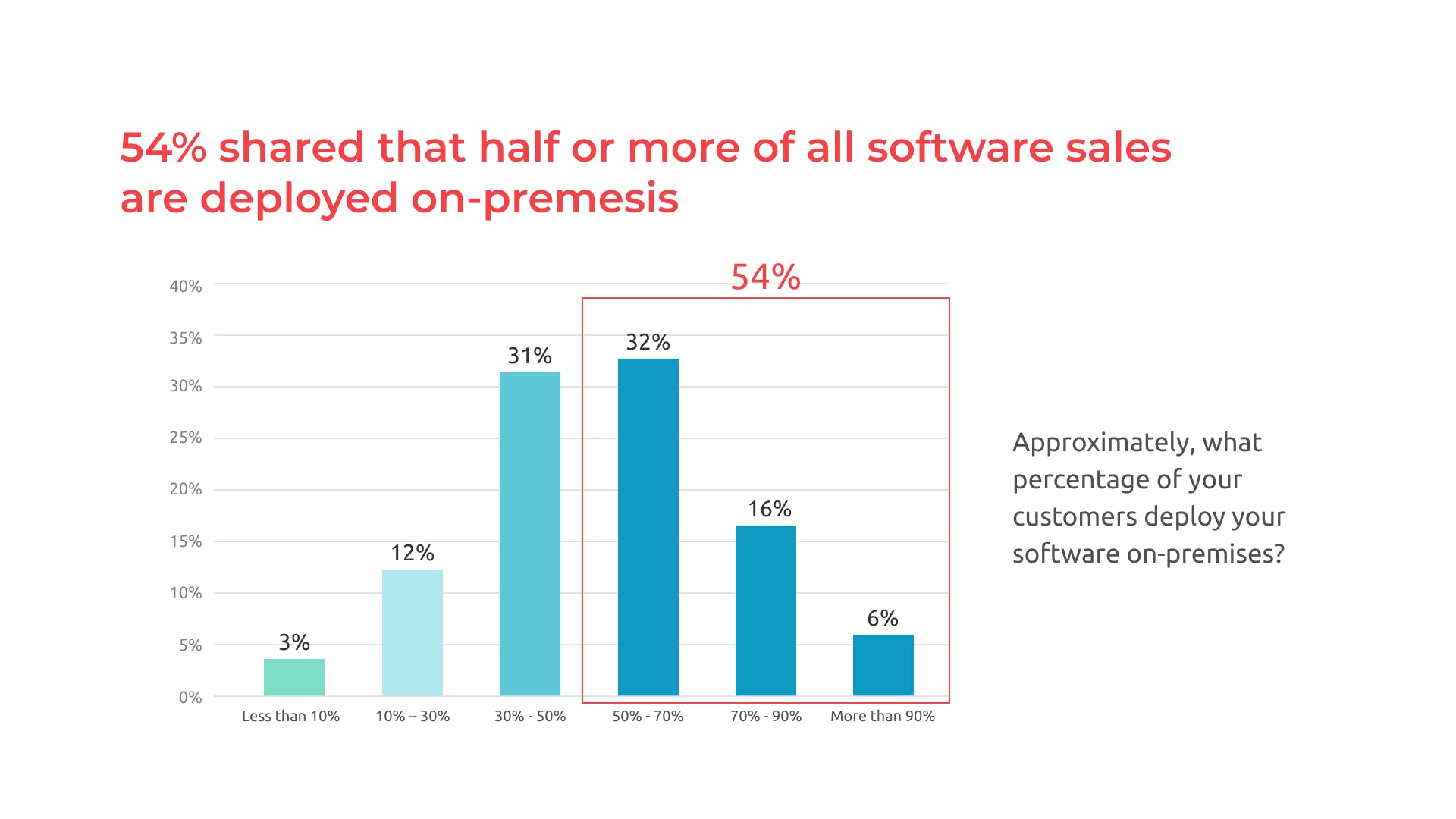 54% shared that half or more of all software sales are deployed on-premesis

54%

40%
35%
30%
25%
20%
15%
10%
5%
0%

3%
12%
31%
32%
16%
6%

Less than 10%
10% – 30%
30% - 50%
50% - 70%
70% - 90%
More than 90%

Approximately, what percentage of your customers deploy your software on-premises?